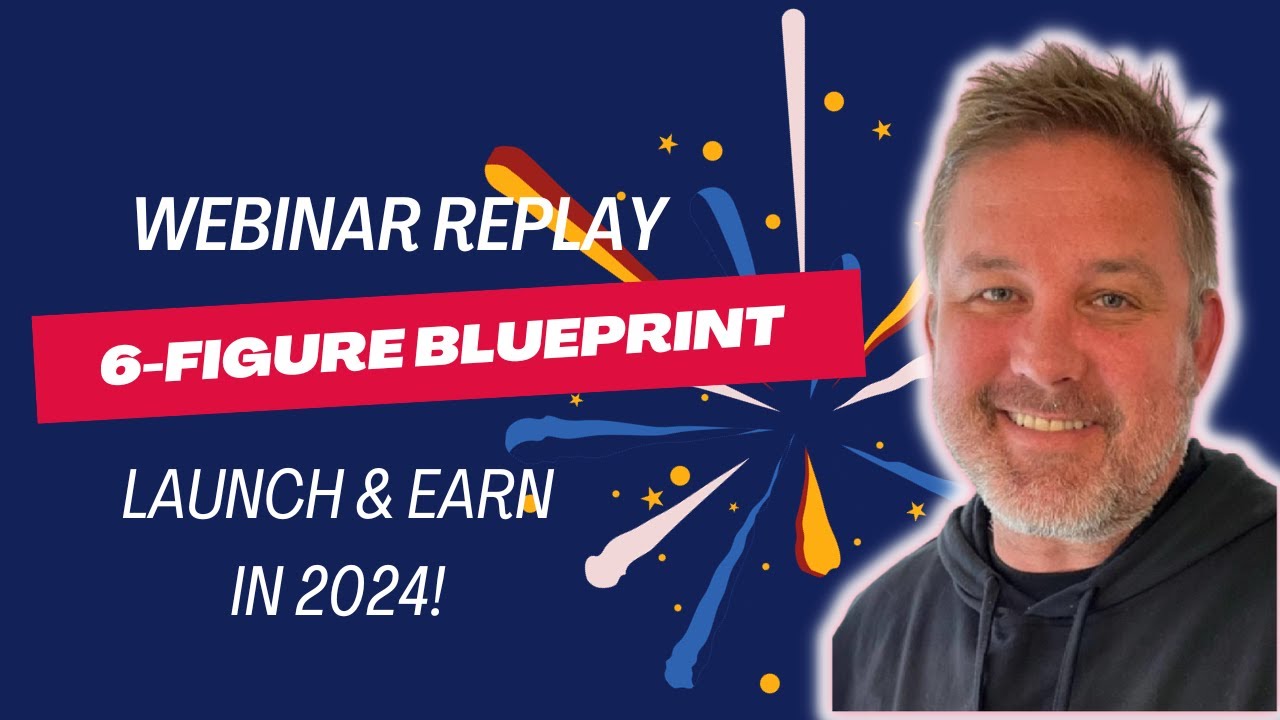 WEBINAR REPLAY

6-FIGURE BLUEPRINT

LAUNCH & EARN IN 2024!